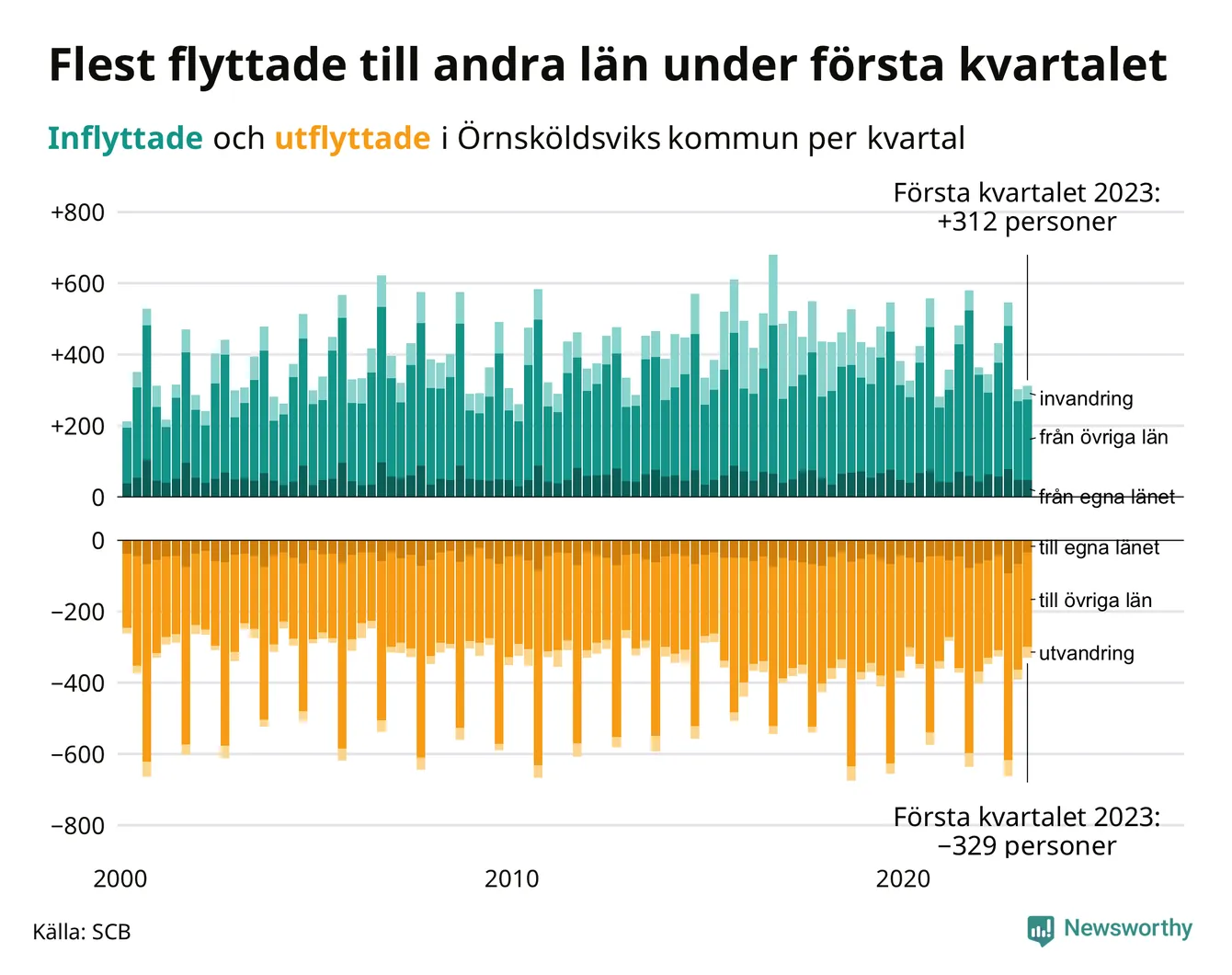 Flest flyttade till andra län under första kvartalet

Inflyttade och utflyttade i Örnsköldsviks kommun per kvartal

Första kvartalet 2023:
+312 personer

+800
+600
+400
+200
0

invandring
från övriga län
från egna länet

0
−200
−400
−600
−800

till egna länet
till övriga län
utvandring

Första kvartalet 2023:
−329 personer

2000
2010
2020

Källa: SCB

Newsworthy